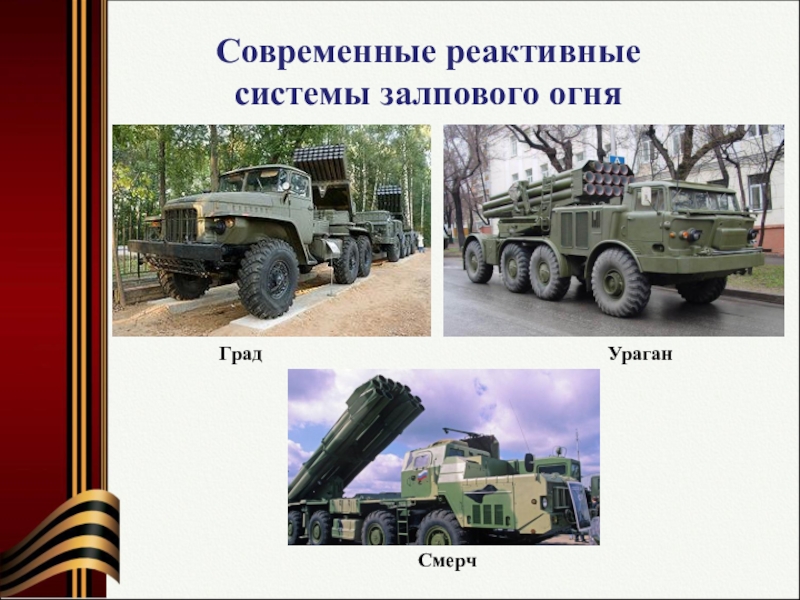 Современные реактивные системы залпового огня

Град

Ураган

Смерч